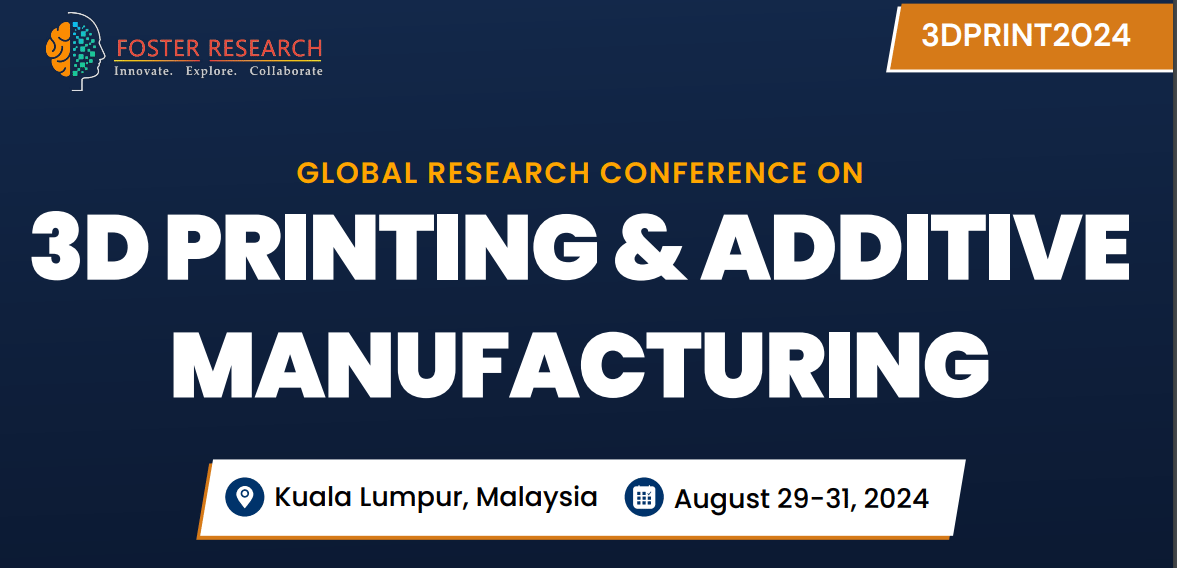 FOSTER RESEARCH
Innovate. Explore. Collaborate

3DPRINT2024

GLOBAL RESEARCH CONFERENCE ON
3D PRINTING & ADDITIVE MANUFACTURING

Kuala Lumpur, Malaysia
August 29-31, 2024